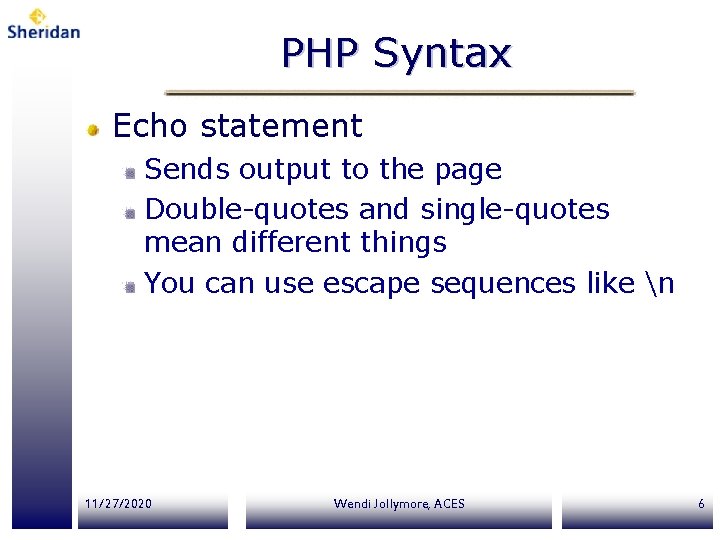 Sheridan

PHP Syntax

Echo statement

Sends output to the page

Double-quotes and single-quotes mean different things

You can use escape sequences like \n

11/27/2020

Wendi Jollymore, ACES

6